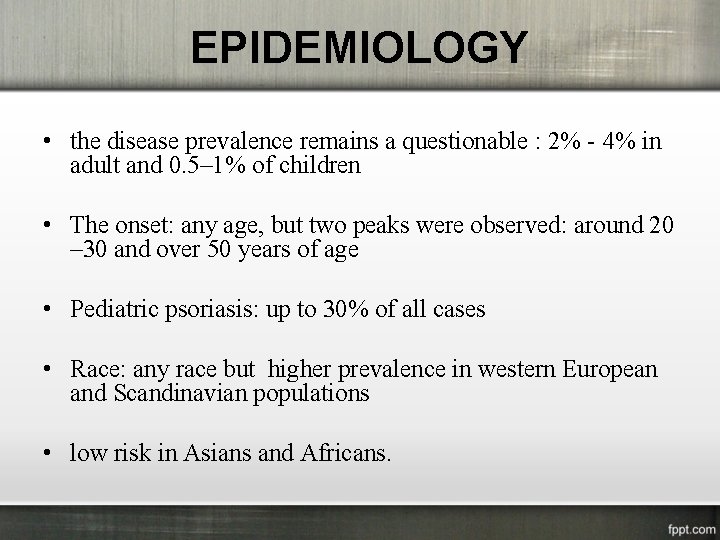 EPIDEMIOLOGY

• the disease prevalence remains a questionable : 2% - 4% in adult and 0.5–1% of children

• The onset: any age, but two peaks were observed: around 20 –30 and over 50 years of age

• Pediatric psoriasis: up to 30% of all cases

• Race: any race but higher prevalence in western European and Scandinavian populations

• low risk in Asians and Africans.

fppt.com